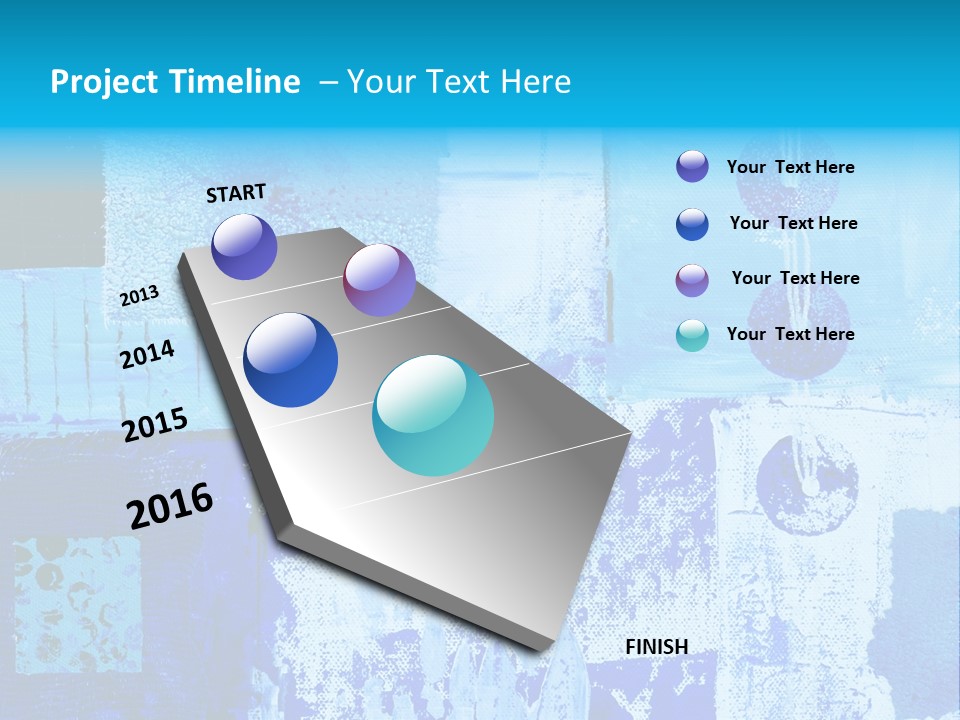 Project Timeline – Your Text Here

START

2013

2014

2015

2016

FINISH

Your Text Here

Your Text Here

Your Text Here

Your Text Here